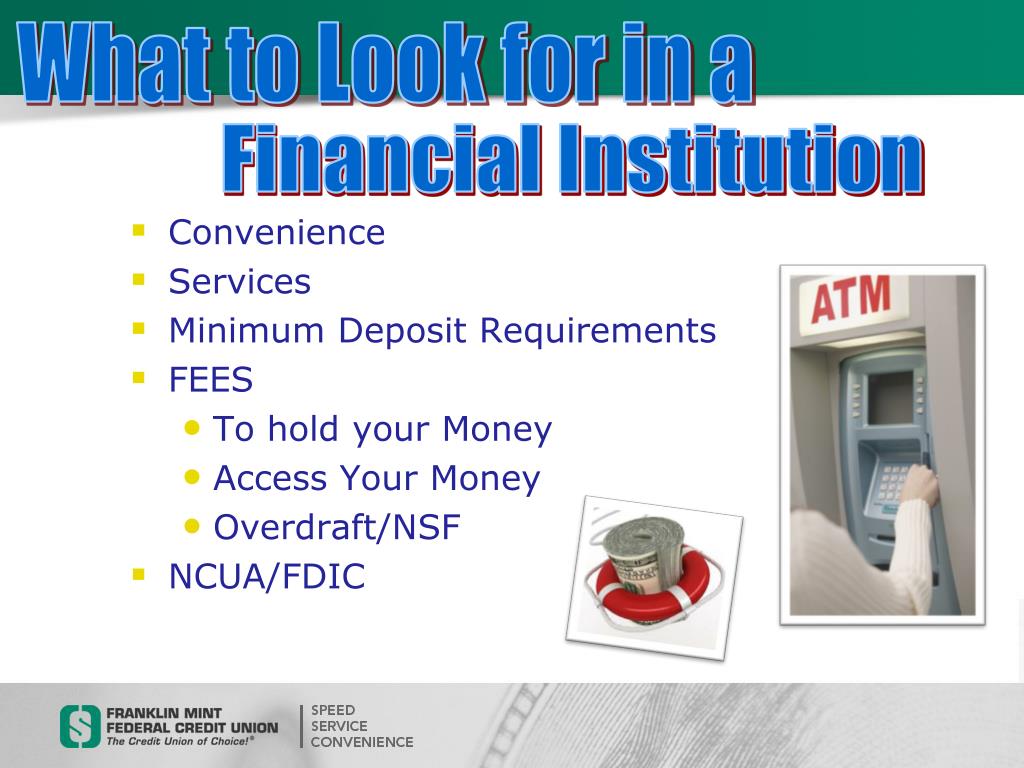 What to Look for in a Financial Institution

- Convenience
- Services
- Minimum Deposit Requirements
- FEES
  - To hold your Money
  - Access Your Money
  - Overdraft/NSF
- NCUA/FDIC

ATM

FRANKLIN MINT FEDERAL CREDIT UNION
The Credit Union of Choice!®

SPEED
SERVICE
CONVENIENCE